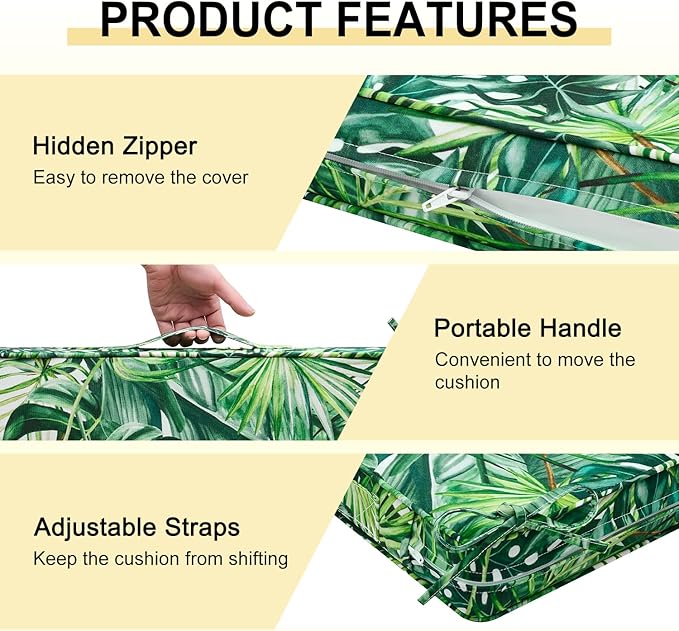 PRODUCT FEATURES

Hidden Zipper
Easy to remove the cover

Portable Handle
Convenient to move the cushion

Adjustable Straps
Keep the cushion from shifting